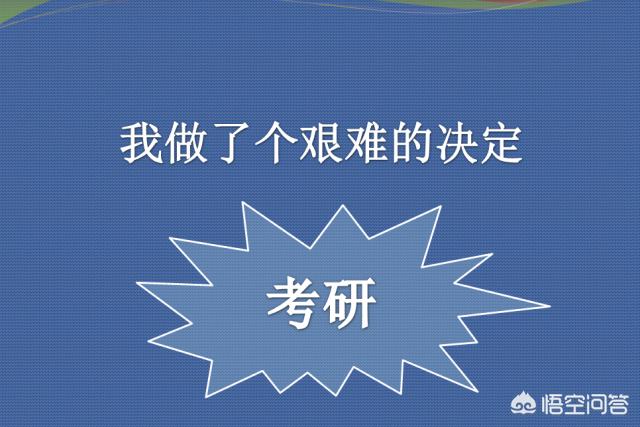 我做了个艰难的决定

考研

悟空问答